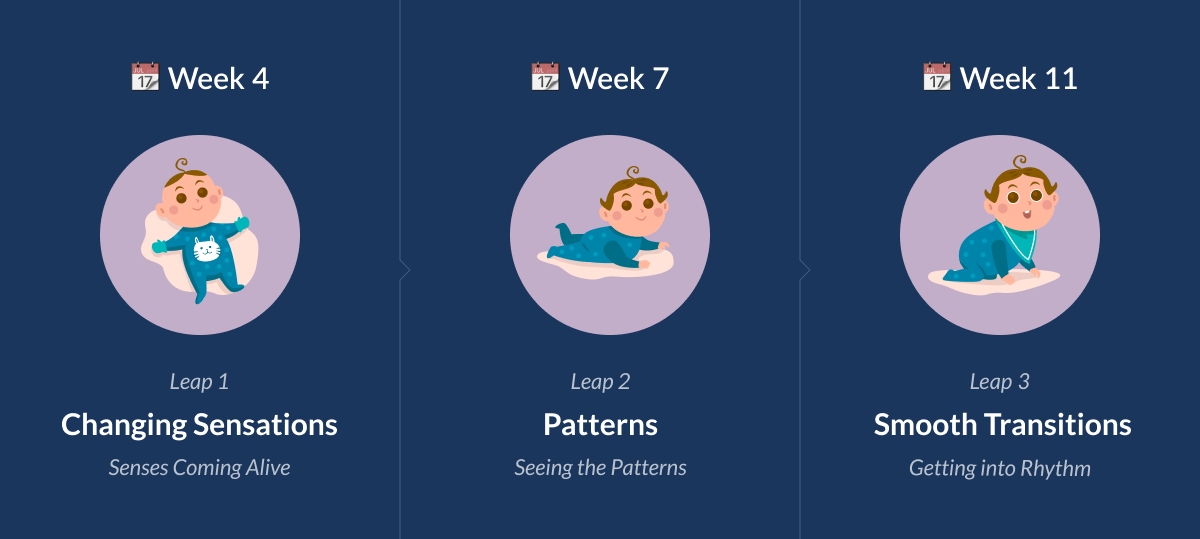 Week 4

Leap 1

Changing Sensations

Senses Coming Alive

Week 7

Leap 2

Patterns

Seeing the Patterns

Week 11

Leap 3

Smooth Transitions

Getting into Rhythm